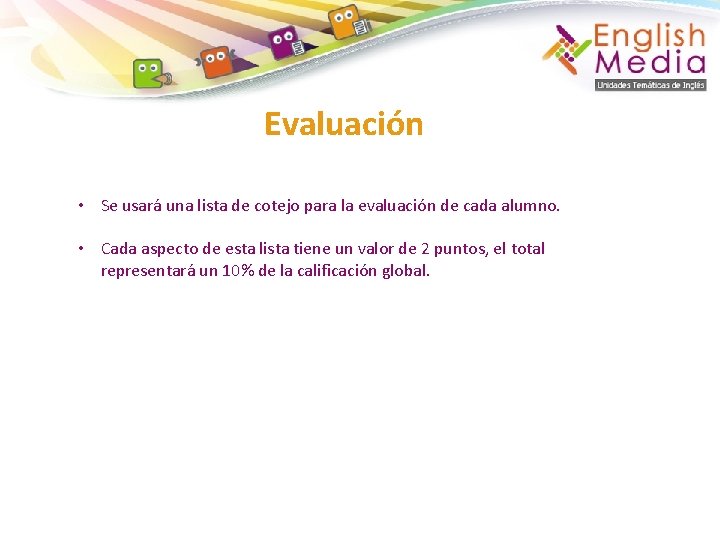 English Media
Unidades Temáticas de Inglés

Evaluación

• Se usará una lista de cotejo para la evaluación de cada alumno.

• Cada aspecto de esta lista tiene un valor de 2 puntos, el total representará un 10% de la calificación global.